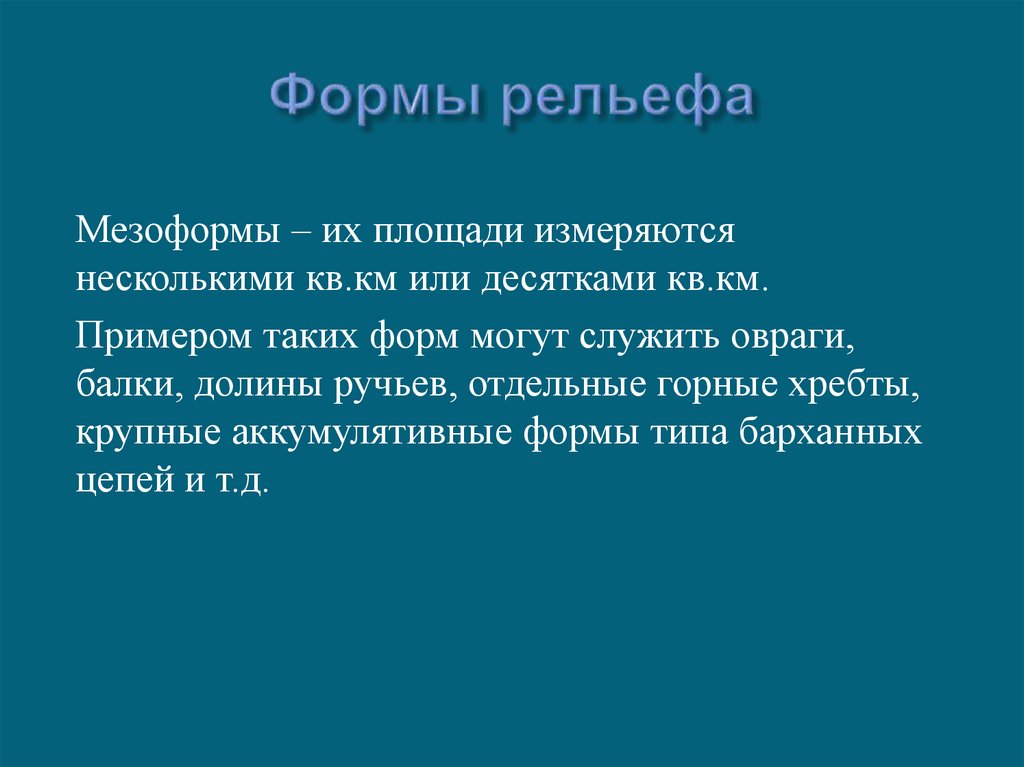 Формы рельефа

Мезоформы – их площади измеряются несколькими кв.км или десятками кв.км.

Примером таких форм могут служить овраги, балки, долины ручьев, отдельные горные хребты, крупные аккумулятивные формы типа барханных цепей и т.д.